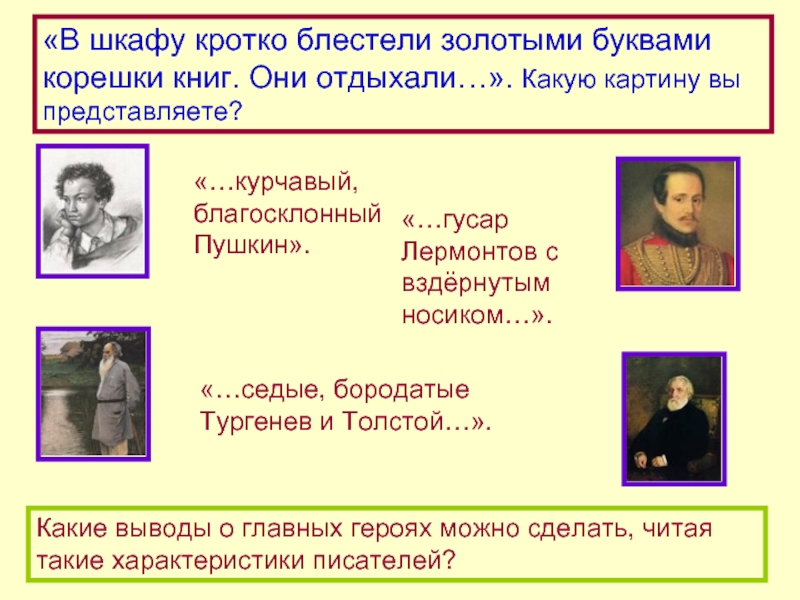 «В шкафу кротко блестели золотыми буквами корешки книг. Они отдыхали…». Какую картину вы представляете?

«…курчавый, благосклонный Пушкин».

«…гусар Лермонтов с вздёрнутым носиком…».

«…седые, бородатые Тургенев и Толстой…».

Какие выводы о главных героях можно сделать, читая такие характеристики писателей?